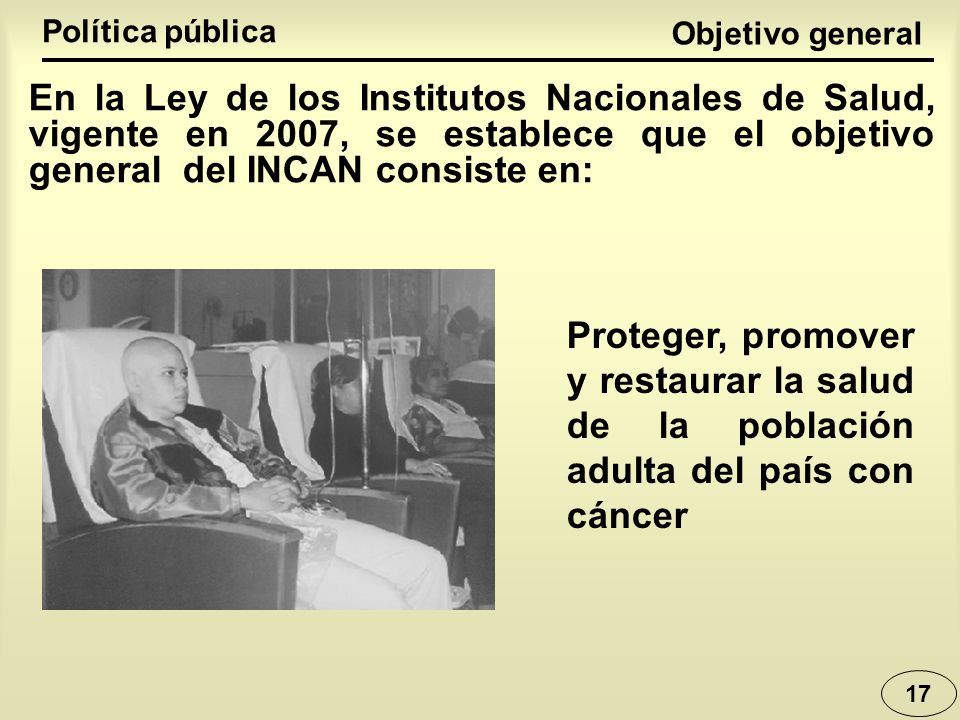 Política pública

Objetivo general

En la Ley de los Institutos Nacionales de Salud, vigente en 2007, se establece que el objetivo general del INCAN consiste en:

Proteger, promover y restaurar la salud de la población adulta del país con cáncer

17